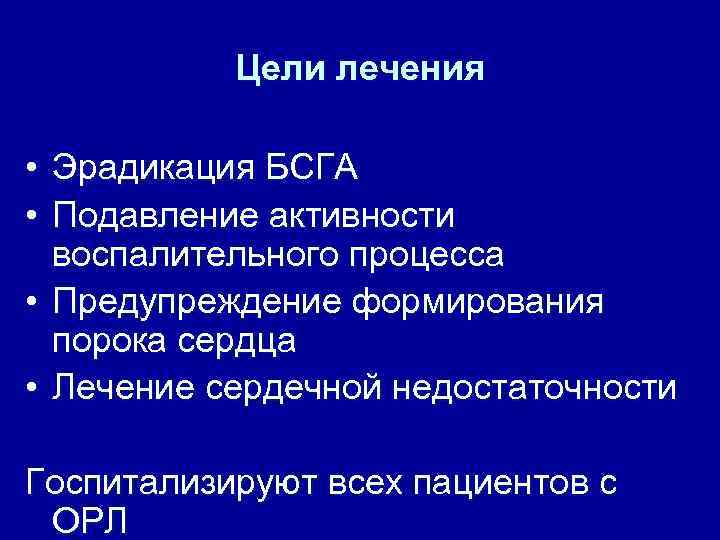 Цели лечения

• Эрадикация БСГА
• Подавление активности воспалительного процесса
• Предупреждение формирования порока сердца
• Лечение сердечной недостаточности

Госпитализируют всех пациентов с ОРЛ